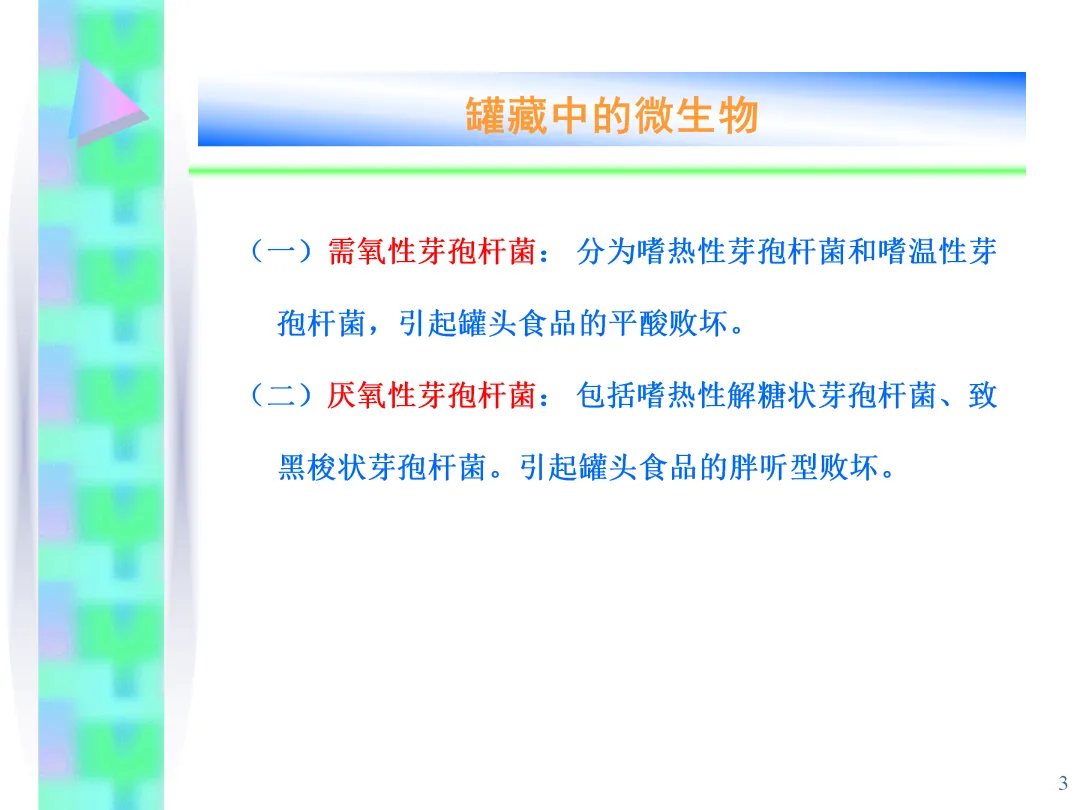 罐藏中的微生物

（一）需氧性芽孢杆菌： 分为嗜热性芽孢杆菌和嗜温性芽孢杆菌，引起罐头食品的平酸败坏。

（二）厌氧性芽孢杆菌： 包括嗜热性解糖状芽孢杆菌、致黑梭状芽孢杆菌。引起罐头食品的胖听型败坏。

3